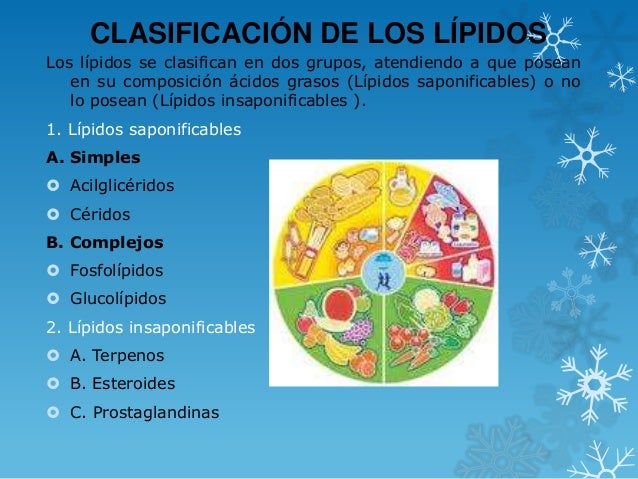 CLASIFICACIÓN DE LOS LÍPIDOS

Los lípidos se clasifican en dos grupos, atendiendo a que posean en su composición ácidos grasos (Lípidos saponificables) o no lo posean (Lípidos insaponificables ).

1. Lípidos saponificables

A. Simples

Acilglicéridos

Céridos

B. Complejos

Fosfolípidos

Glucolípidos

2. Lípidos insaponificables

A. Terpenos

B. Esteroides

C. Prostaglandinas